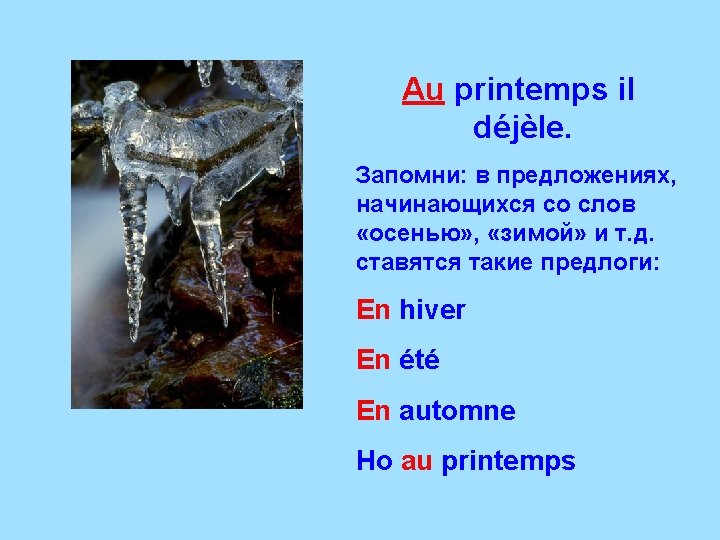 Au printemps il déjèle.

Запомни: в предложениях, начинающихся со слов «осенью», «зимой» и т.д. ставятся такие предлоги:

En hiver

En été

En automne

Но au printemps